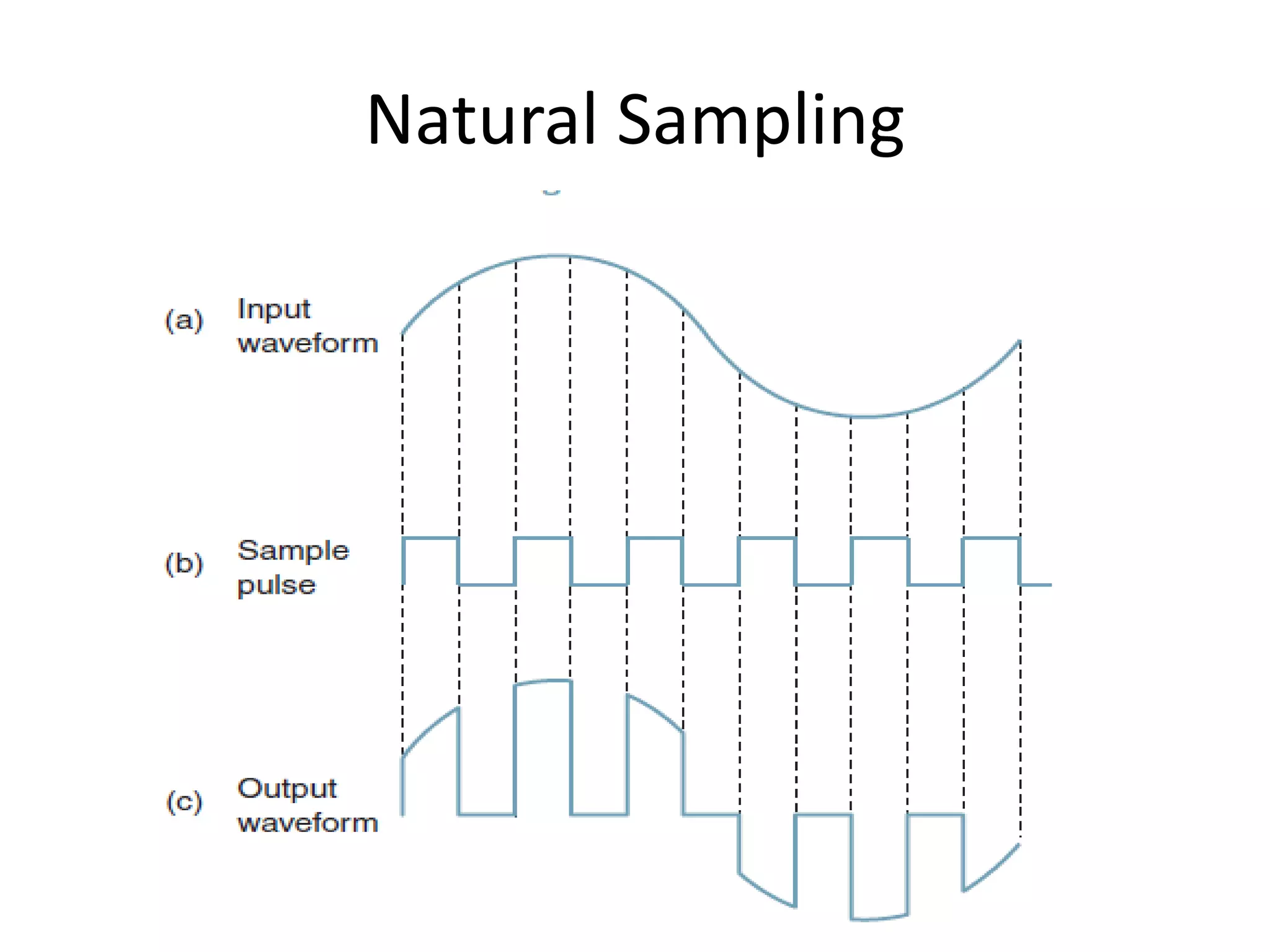 Natural Sampling

(a) Input waveform

(b) Sample pulse

(c) Output waveform